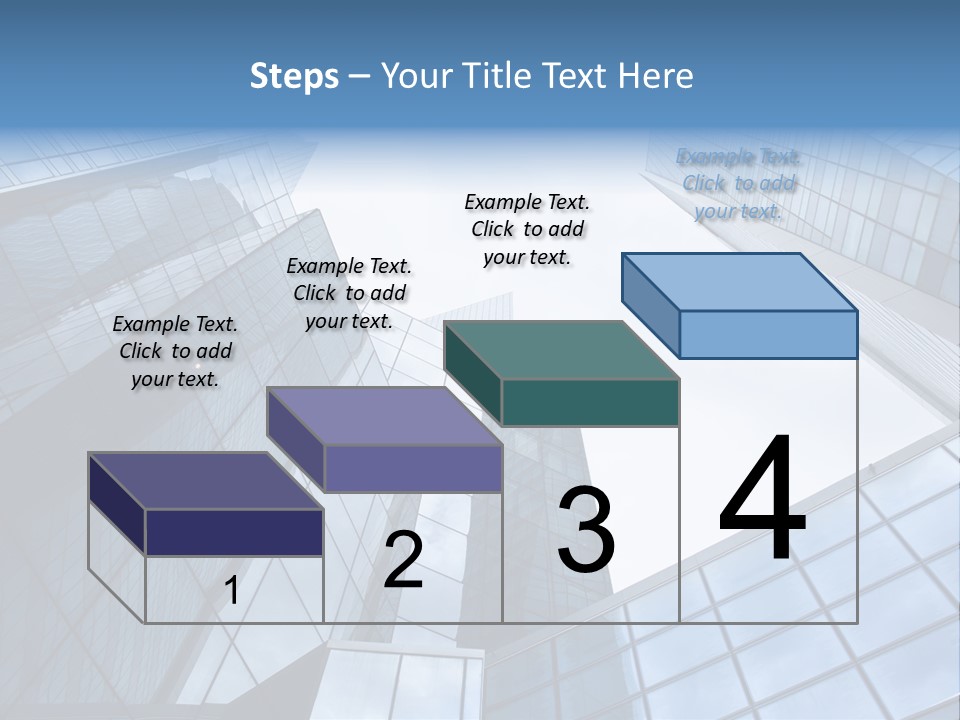 Steps – Your Title Text Here

Example Text. Click to add your text.

Example Text. Click to add your text.

Example Text. Click to add your text.

Example Text. Click to add your text.

1

2

3

4